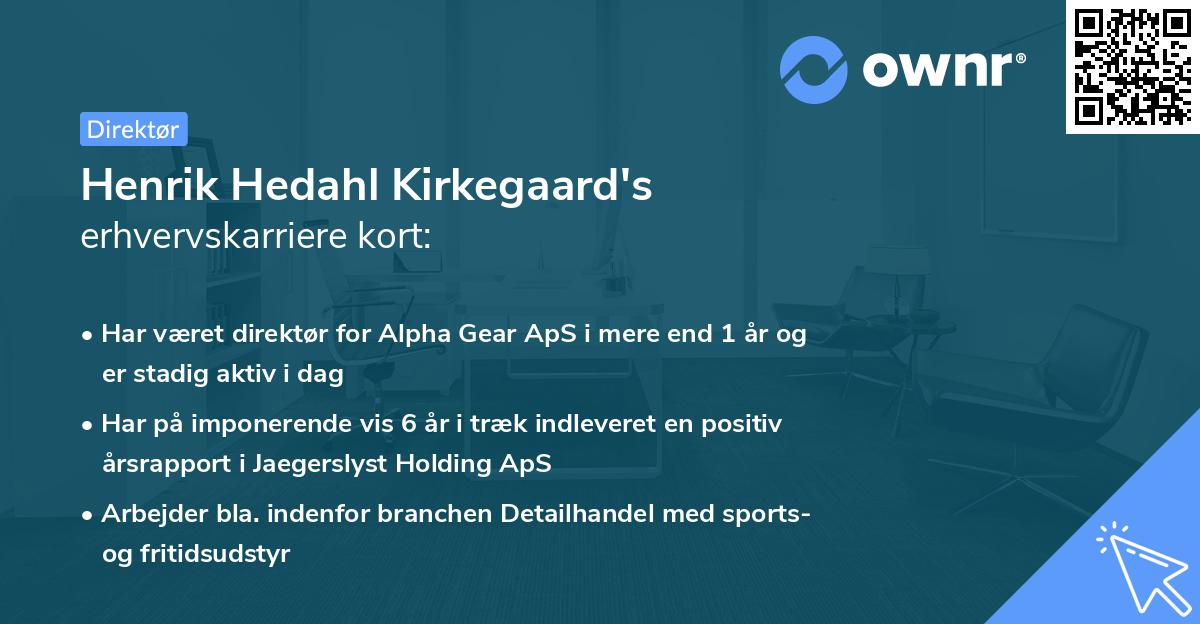 ownr®

Direktør

Henrik Hedahl Kirkegaard's
erhvervskarriere kort:

• Har været direktør for Alpha Gear ApS i mere end 1 år og er stadig aktiv i dag

• Har på imponerende vis 6 år i træk indleveret en positiv årsrapport i Jaegerslyst Holding ApS

• Arbejder bla. indenfor branchen Detailhandel med sports- og fritidsudstyr